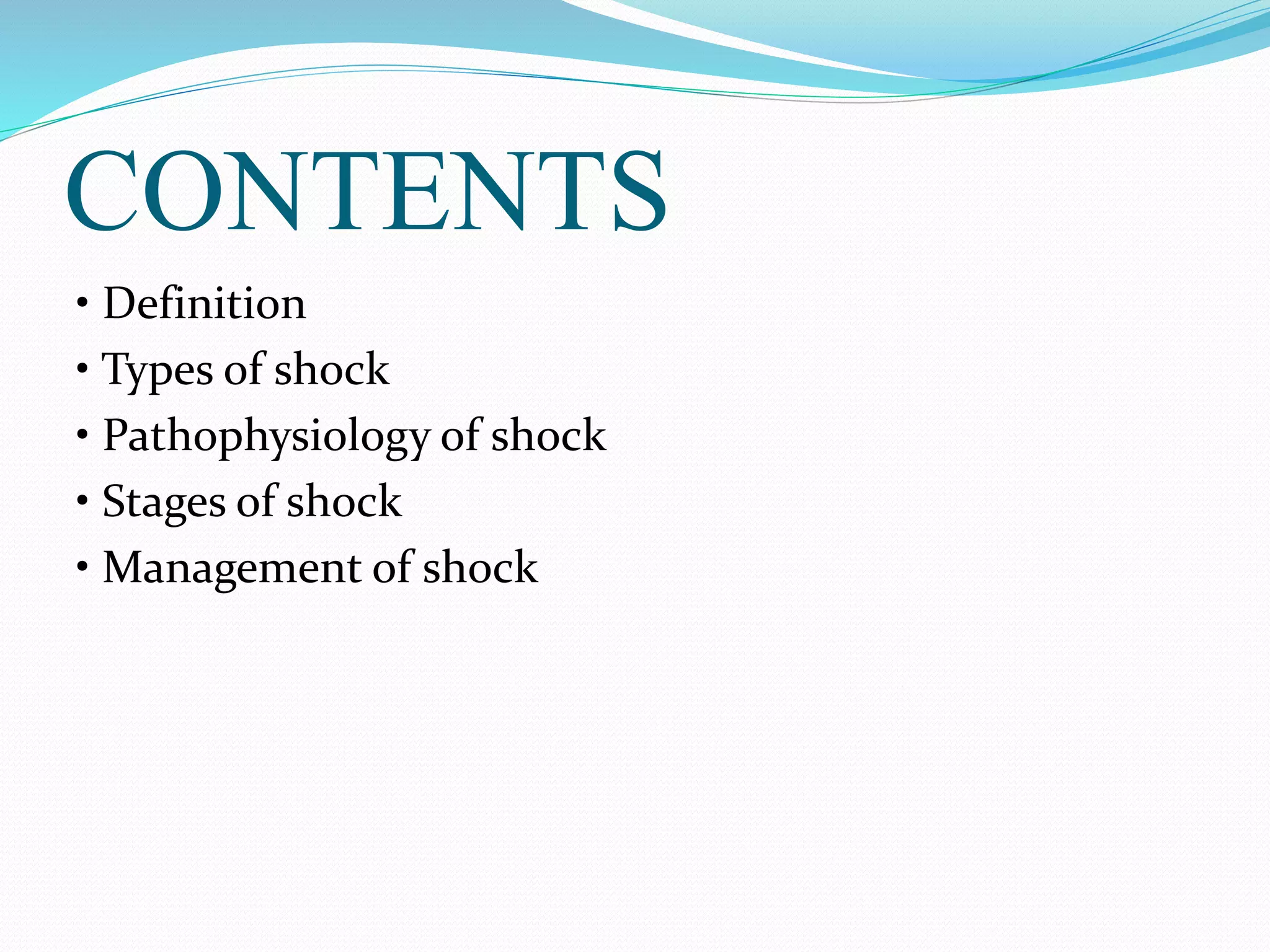 CONTENTS

• Definition
• Types of shock
• Pathophysiology of shock
• Stages of shock
• Management of shock